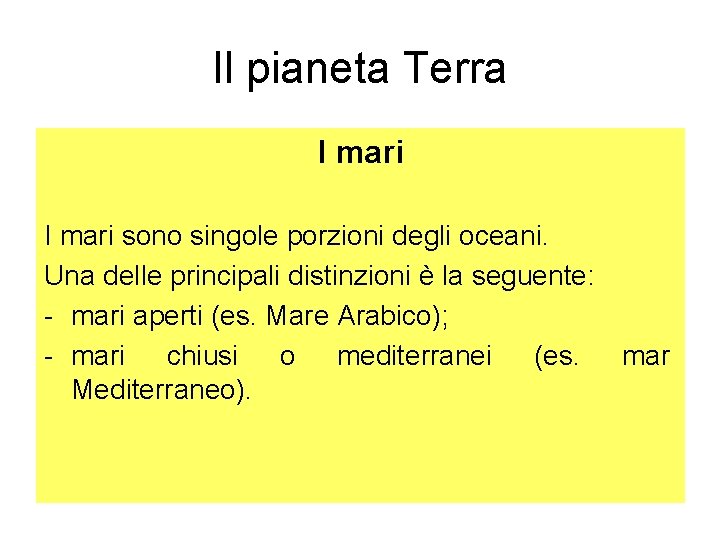 Il pianeta Terra

I mari

I mari sono singole porzioni degli oceani.

Una delle principali distinzioni è la seguente:

- mari aperti (es. Mare Arabico);
- mari chiusi o mediterranei (es. mar Mediterraneo).